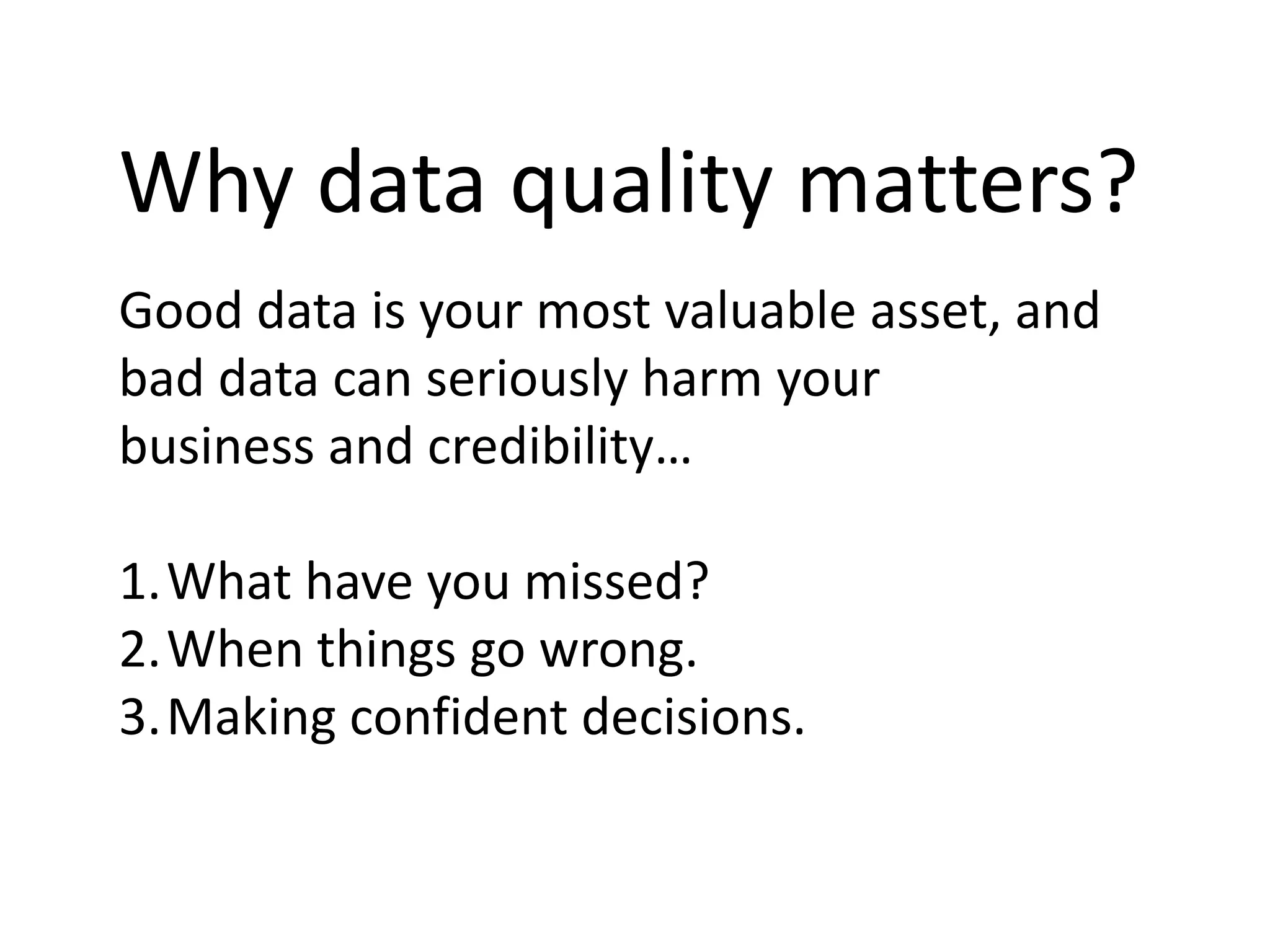 Why data quality matters?

Good data is your most valuable asset, and bad data can seriously harm your business and credibility…

1. What have you missed?
2. When things go wrong.
3. Making confident decisions.